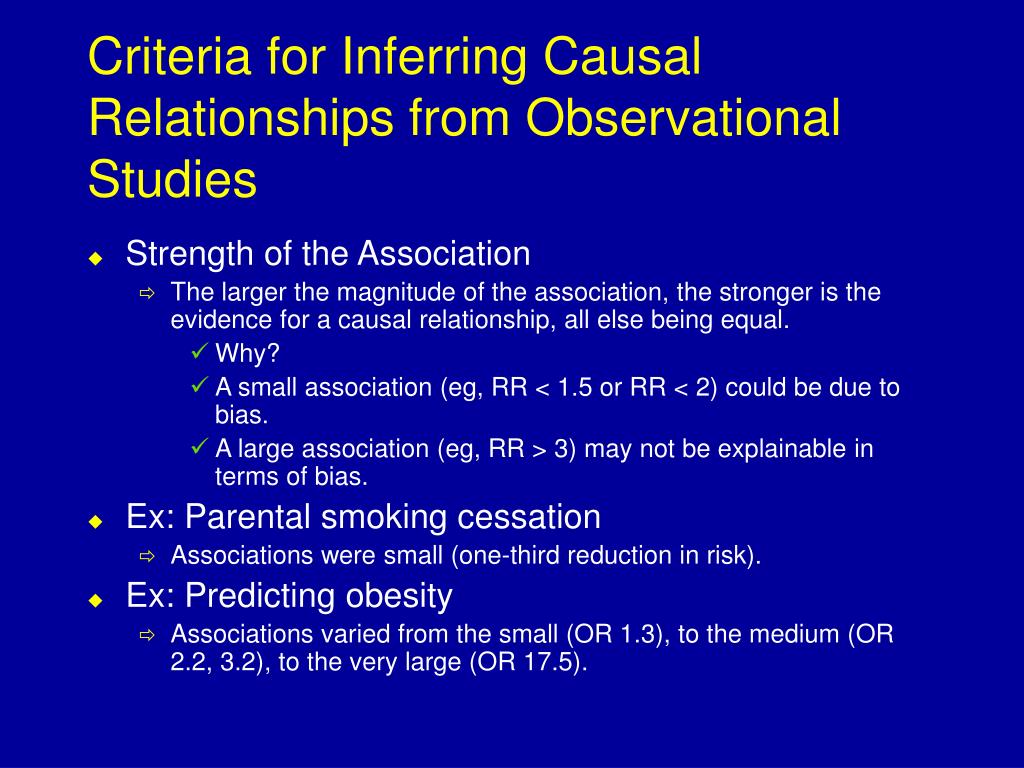 Criteria for Inferring Causal Relationships from Observational Studies

Strength of the Association

The larger the magnitude of the association, the stronger is the evidence for a causal relationship, all else being equal.

Why?

A small association (eg, RR < 1.5 or RR < 2) could be due to bias.

A large association (eg, RR > 3) may not be explainable in terms of bias.

Ex: Parental smoking cessation

Associations were small (one-third reduction in risk).

Ex: Predicting obesity

Associations varied from the small (OR 1.3), to the medium (OR 2.2, 3.2), to the very large (OR 17.5).